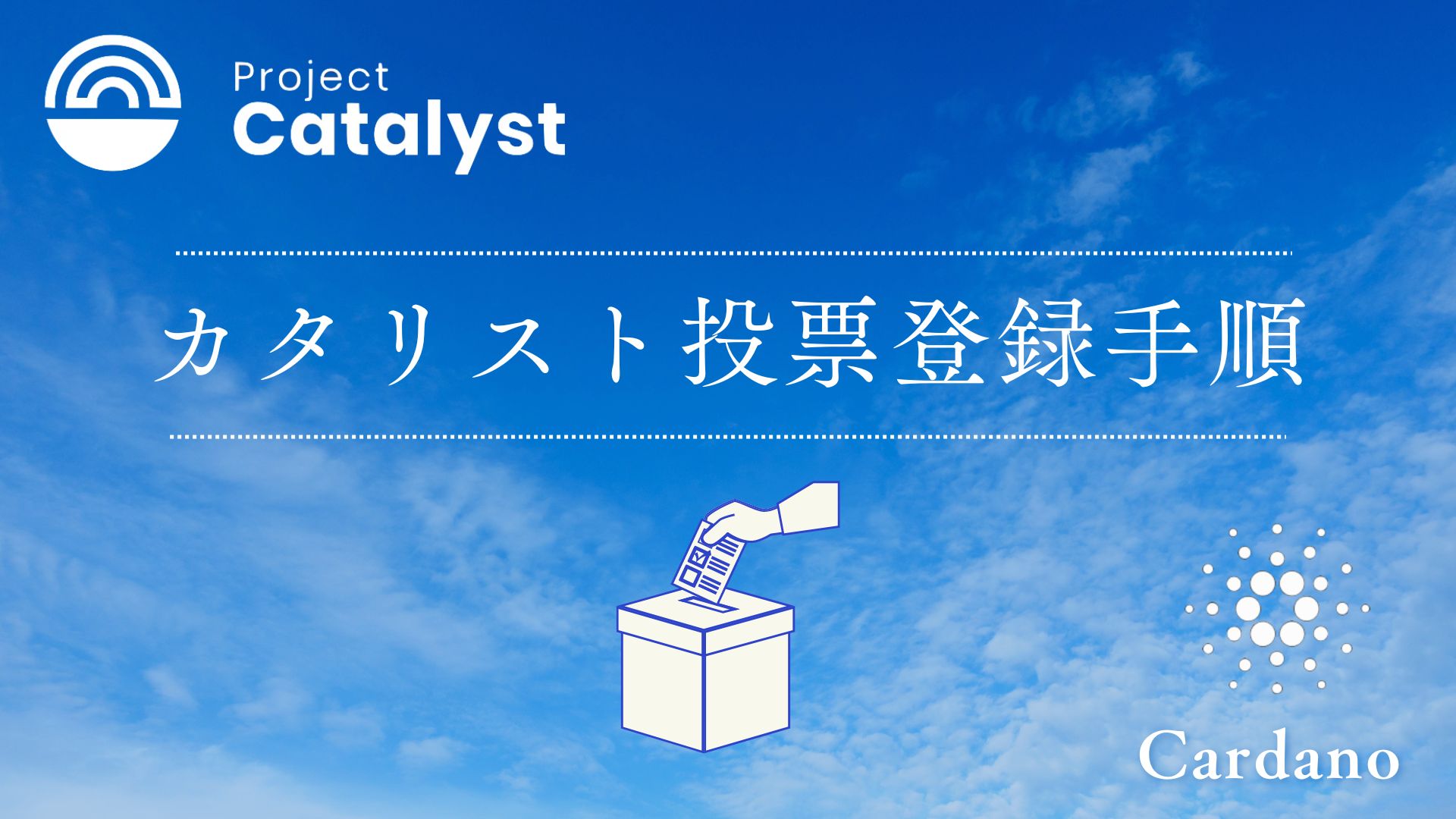 Project
Catalyst

カタリスト投票登録手順

Cardano